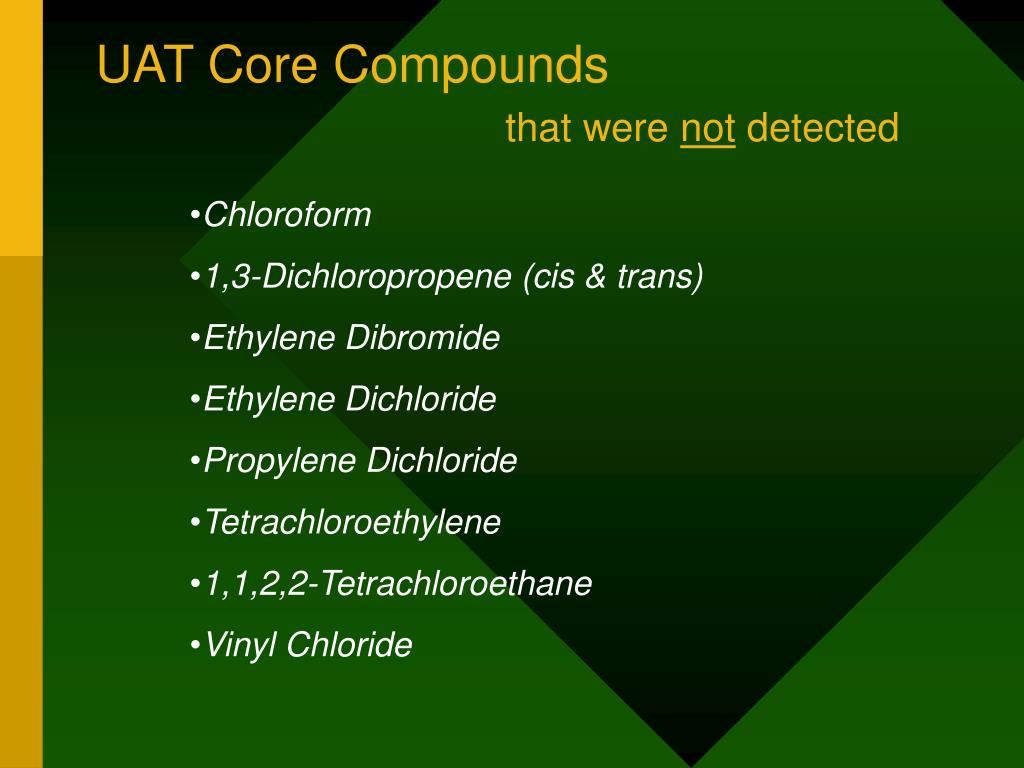 UAT Core Compounds

that were not detected

•Chloroform

•1,3-Dichloropropene (cis & trans)

•Ethylene Dibromide

•Ethylene Dichloride

•Propylene Dichloride

•Tetrachloroethylene

•1,1,2,2-Tetrachloroethane

•Vinyl Chloride